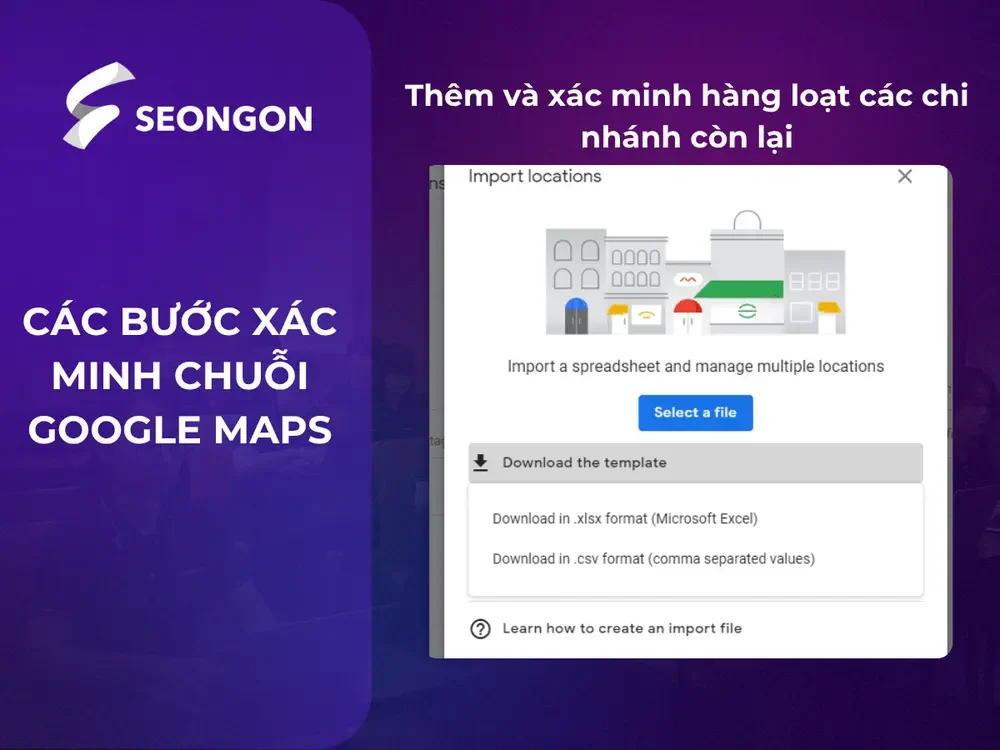 SEONGON

CÁC BƯỚC XÁC MINH CHUỖI GOOGLE MAPS

Thêm và xác minh hàng loạt các chi nhánh còn lại

Import locations

Import a spreadsheet and manage multiple locations

Select a file

Download the template

Download in .xlsx format (Microsoft Excel)

Download in .csv format (comma separated values)

Learn how to create an import file